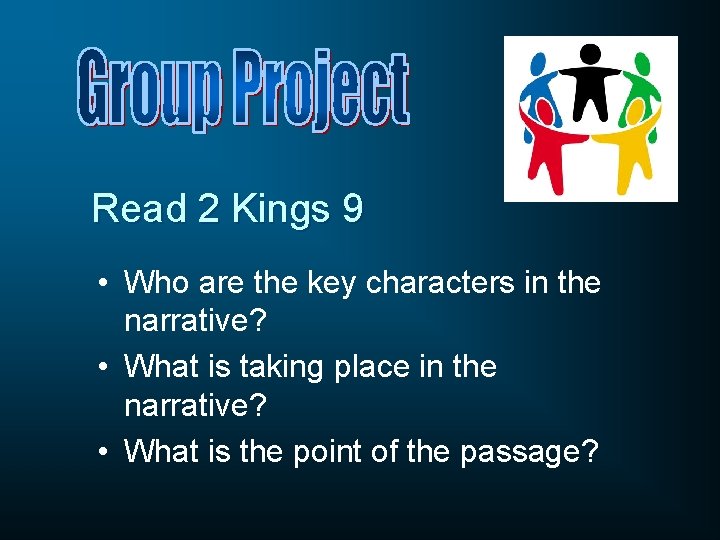 Group Project

Read 2 Kings 9

• Who are the key characters in the narrative?
• What is taking place in the narrative?
• What is the point of the passage?